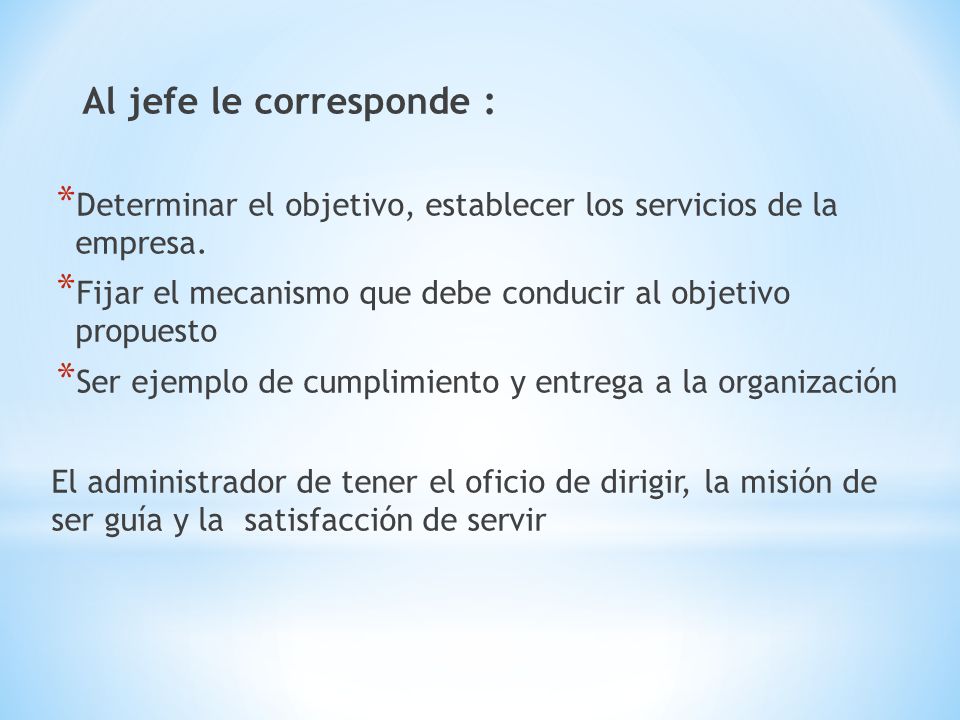 Al jefe le corresponde :

*Determinar el objetivo, establecer los servicios de la empresa.

*Fijar el mecanismo que debe conducir al objetivo propuesto

*Ser ejemplo de cumplimiento y entrega a la organización

El administrador de tener el oficio de dirigir, la misión de ser guía y la satisfacción de servir